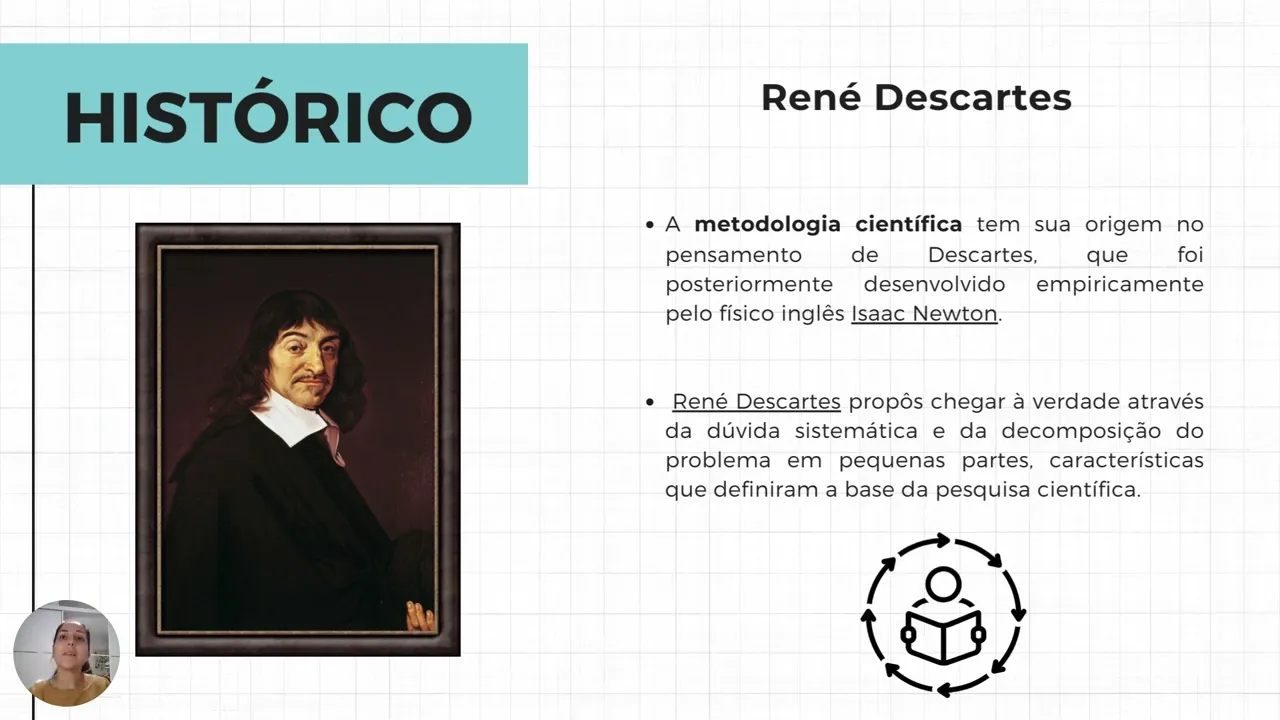 HISTÓRICO

René Descartes

• A metodologia científica tem sua origem no pensamento de Descartes, que foi posteriormente desenvolvido empiricamente pelo físico inglês Isaac Newton.

• René Descartes propôs chegar à verdade através da dúvida sistemática e da decomposição do problema em pequenas partes, características que definiram a base da pesquisa científica.